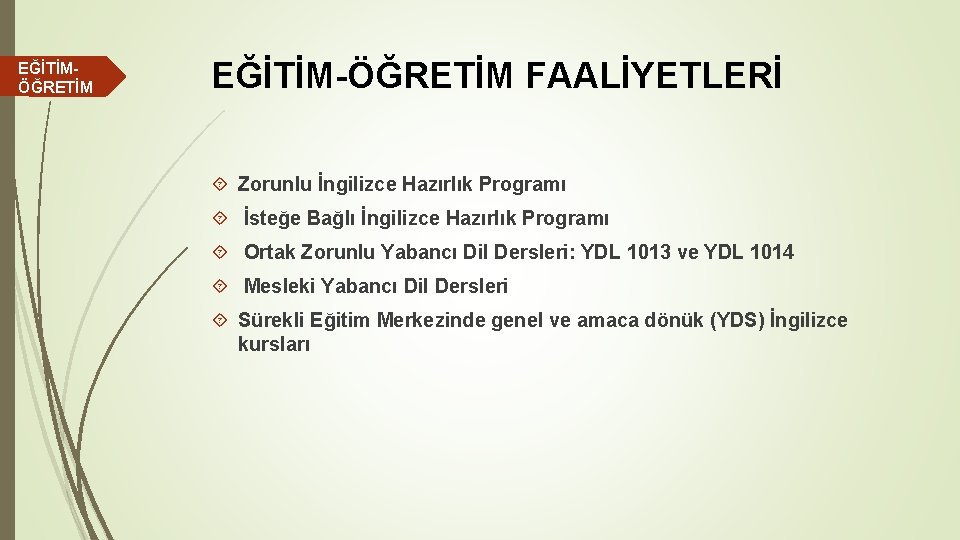 EĞİTİM-ÖĞRETİM

EĞİTİM-ÖĞRETİM FAALİYETLERİ

Zorunlu İngilizce Hazırlık Programı

İsteğe Bağlı İngilizce Hazırlık Programı

Ortak Zorunlu Yabancı Dil Dersleri: YDL 1013 ve YDL 1014

Mesleki Yabancı Dil Dersleri

Sürekli Eğitim Merkezinde genel ve amaca dönük (YDS) İngilizce kursları